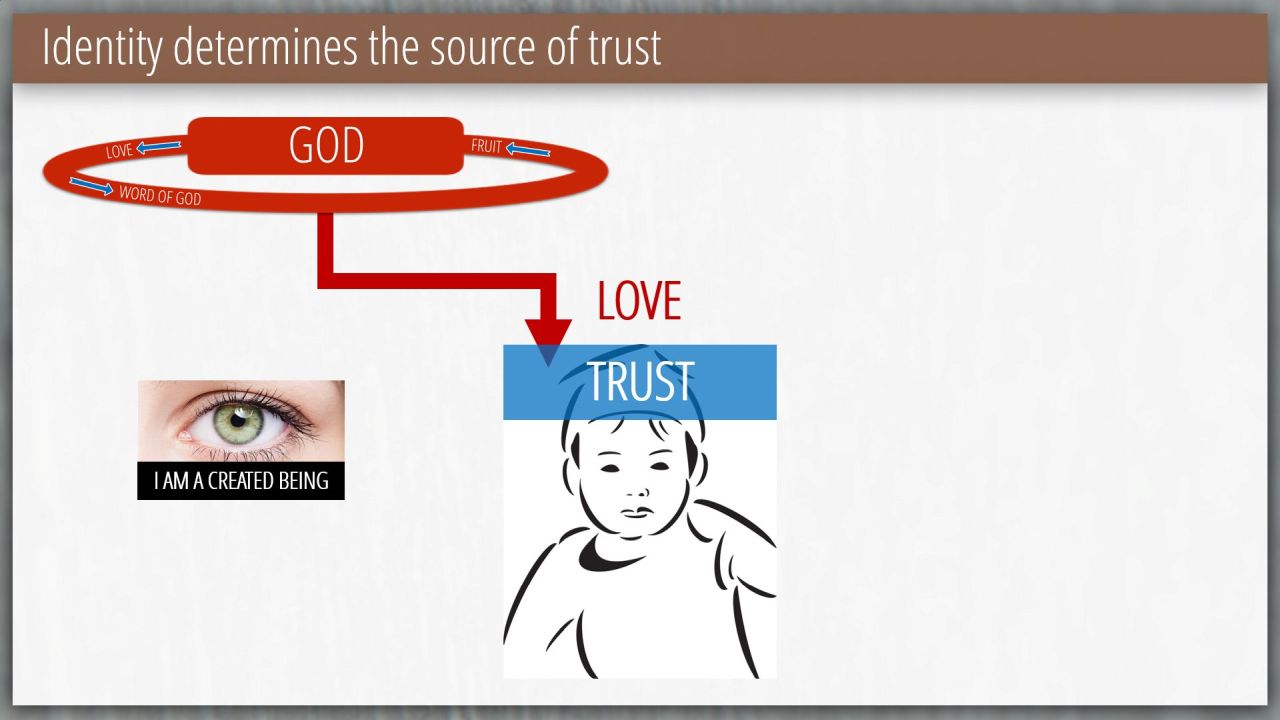 Identity determines the source of trust

LOVE
GOD
FRUIT
WORD OF GOD

LOVE

TRUST

I AM A CREATED BEING